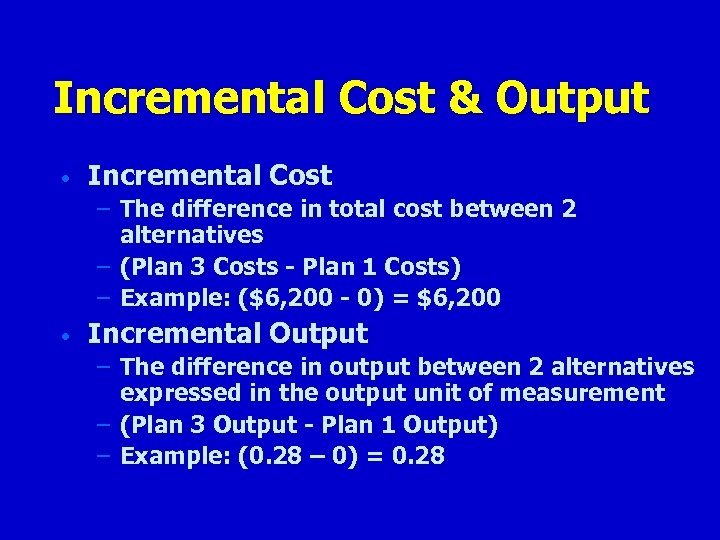 Incremental Cost & Output

• Incremental Cost
– The difference in total cost between 2 alternatives
– (Plan 3 Costs - Plan 1 Costs)
– Example: (\$6,200 - 0) = \$6,200

• Incremental Output
– The difference in output between 2 alternatives expressed in the output unit of measurement
– (Plan 3 Output - Plan 1 Output)
– Example: (0.28 – 0) = 0.28